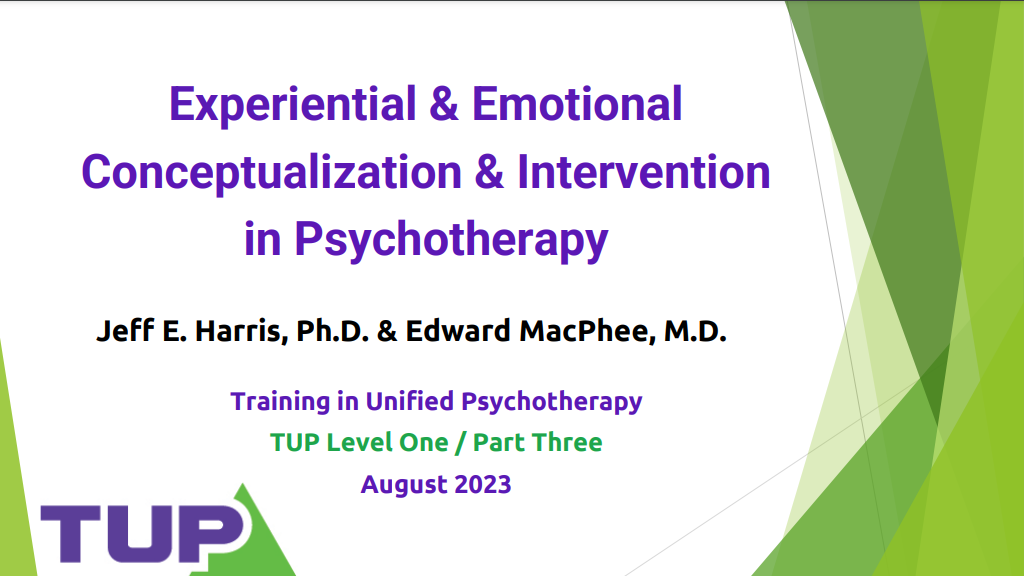 Experiential & Emotional Conceptualization & Intervention in Psychotherapy

Jeff E. Harris, Ph.D. & Edward MacPhee, M.D.

Training in Unified Psychotherapy
TUP Level One / Part Three
August 2023

TUP